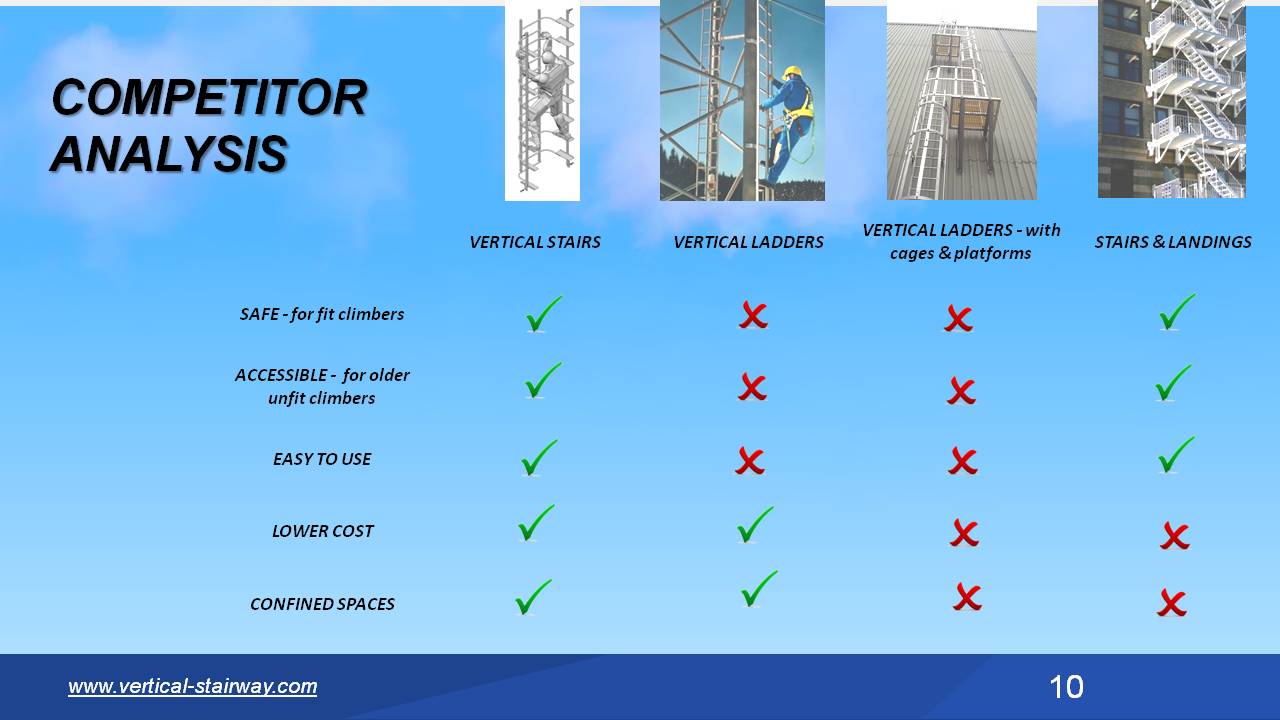 COMPETITOR ANALYSIS

|  | VERTICAL STAIRS | VERTICAL LADDERS | VERTICAL LADDERS - with cages & platforms | STAIRS & LANDINGS |
|---|---|---|---|---|
| SAFE - for fit climbers | ✓ | ✗ | ✗ | ✓ |
| ACCESSIBLE - for older unfit climbers | ✓ | ✗ | ✗ | ✓ |
| EASY TO USE | ✓ | ✗ | ✗ | ✓ |
| LOWER COST | ✓ | ✓ | ✗ | ✗ |
| CONFINED SPACES | ✓ | ✓ | ✗ | ✗ |

www.vertical-stairway.com

10